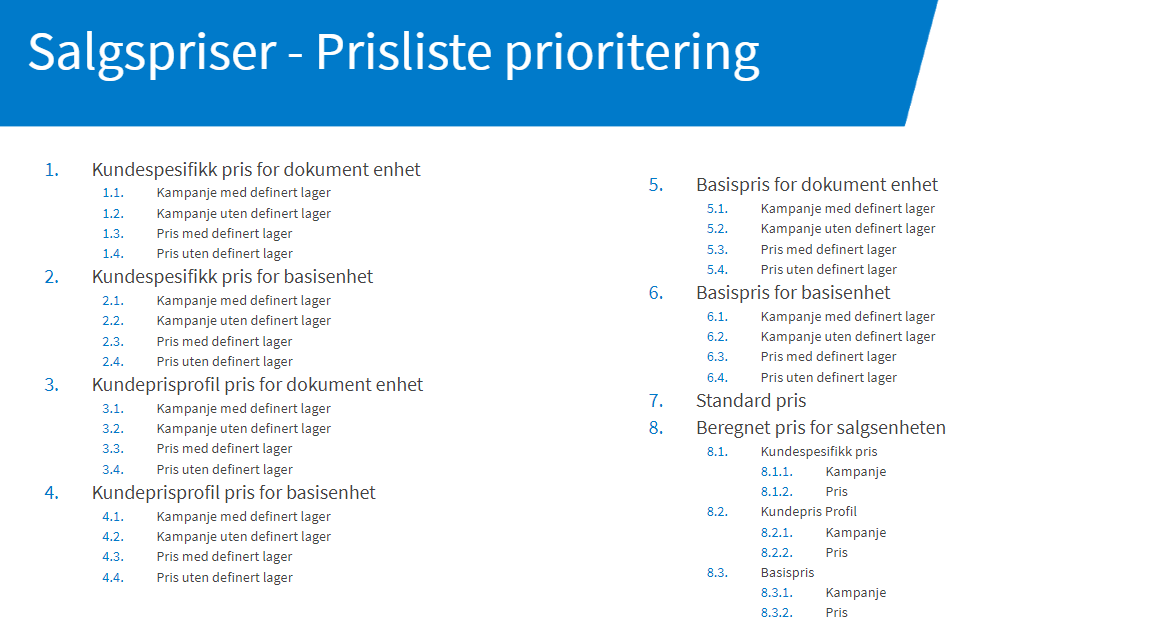 Salgspriser - Prisliste prioritering

1. Kundespesifikk pris for dokument enhet
1.1. Kampanje med definert lager
1.2. Kampanje uten definert lager
1.3. Pris med definert lager
1.4. Pris uten definert lager
2. Kundespesifikk pris for basisenhet
2.1. Kampanje med definert lager
2.2. Kampanje uten definert lager
2.3. Pris med definert lager
2.4. Pris uten definert lager
3. Kundeprisprofil pris for dokument enhet
3.1. Kampanje med definert lager
3.2. Kampanje uten definert lager
3.3. Pris med definert lager
3.4. Pris uten definert lager
4. Kundeprisprofil pris for basisenhet
4.1. Kampanje med definert lager
4.2. Kampanje uten definert lager
4.3. Pris med definert lager
4.4. Pris uten definert lager

5. Basispris for dokument enhet
5.1. Kampanje med definert lager
5.2. Kampanje uten definert lager
5.3. Pris med definert lager
5.4. Pris uten definert lager
6. Basispris for basisenhet
6.1. Kampanje med definert lager
6.2. Kampanje uten definert lager
6.3. Pris med definert lager
6.4. Pris uten definert lager
7. Standard pris
8. Beregnet pris for salgsenheten
8.1. Kundespesifikk pris
8.1.1. Kampanje
8.1.2. Pris
8.2. Kundepris Profil
8.2.1. Kampanje
8.2.2. Pris
8.3. Basispris
8.3.1. Kampanje
8.3.2. Pris